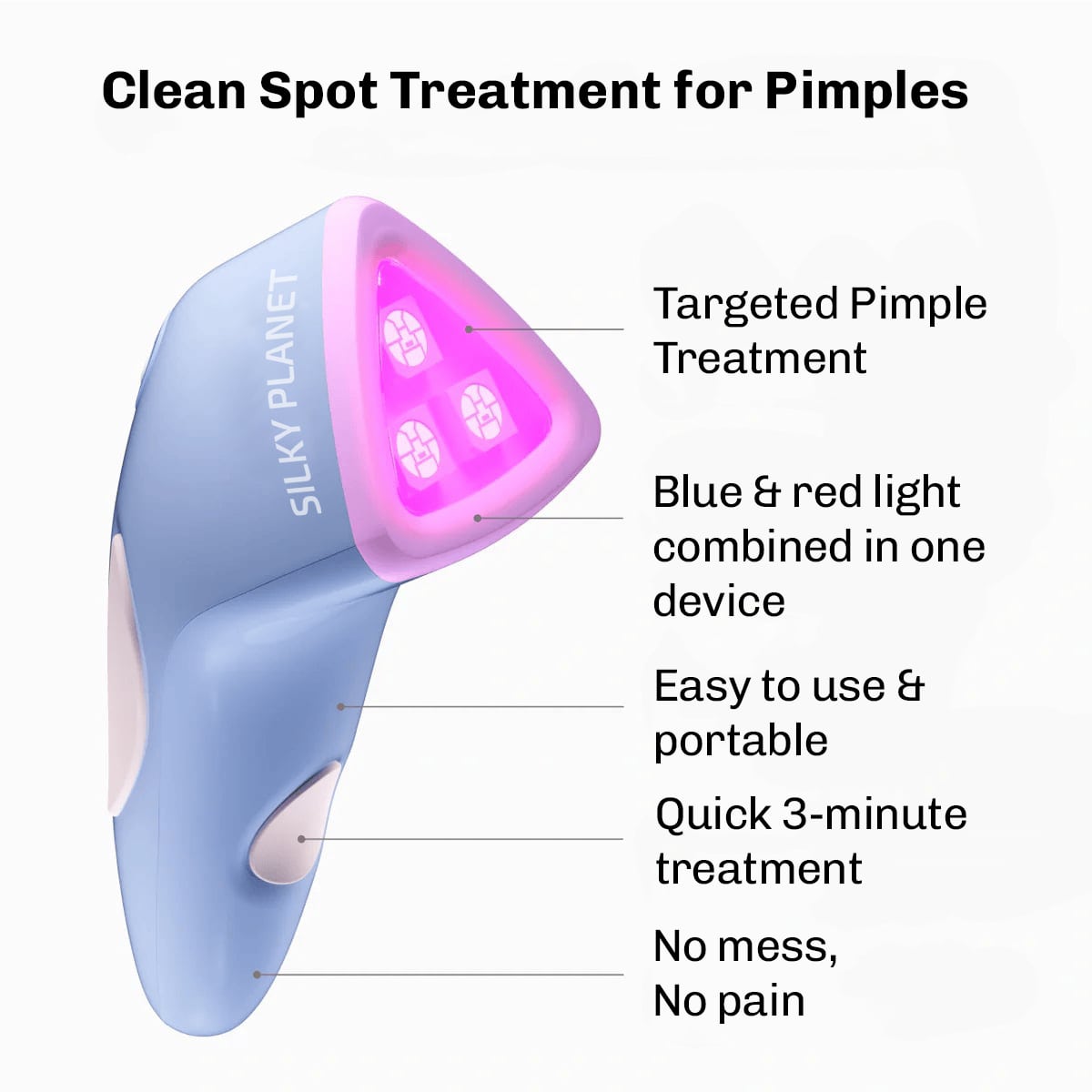 Clean Spot Treatment for Pimples

SILKY PLANET

Targeted Pimple Treatment

Blue & red light combined in one device

Easy to use & portable

Quick 3-minute treatment

No mess, No pain